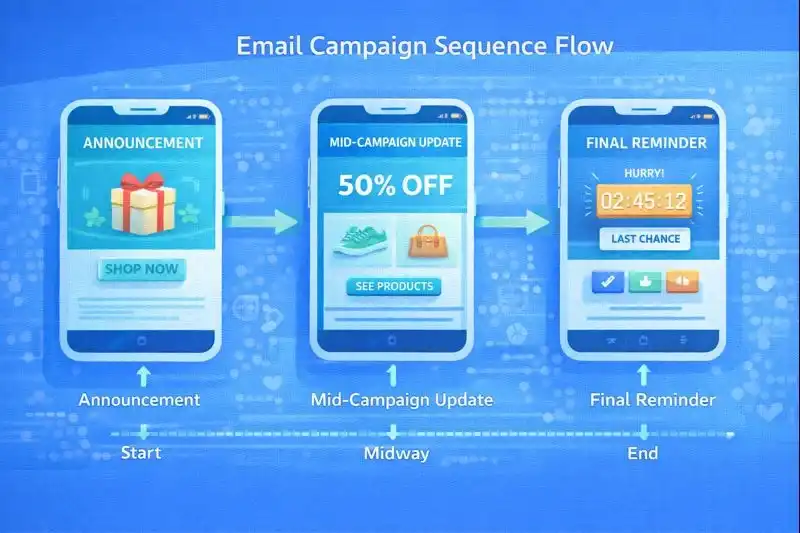 Email Campaign Sequence Flow

ANNOUNCEMENT

SHOP NOW

MID-CAMPAIGN UPDATE

50% OFF

SEE PRODUCTS

FINAL REMINDER

HURRY!

02:45:12

LAST CHANCE

Announcement

Mid-Campaign Update

Final Reminder

Start

Midway

End